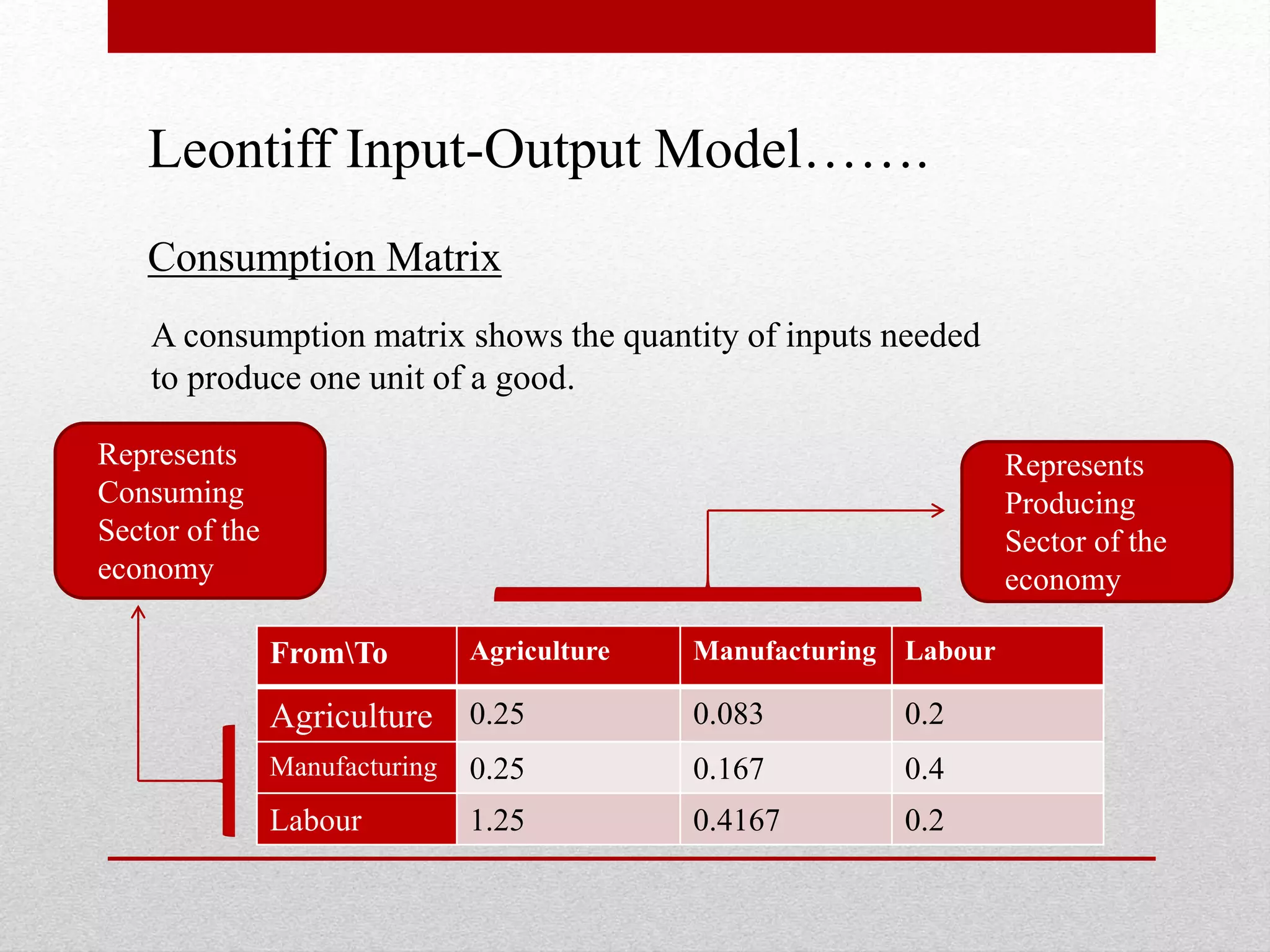 Leontiff Input-Output Model…….

Consumption Matrix

A consumption matrix shows the quantity of inputs needed to produce one unit of a good.

Represents Consuming Sector of the economy

Represents Producing Sector of the economy

| From\To | Agriculture | Manufacturing | Labour |
|---|---|---|---|
| Agriculture | 0.25 | 0.083 | 0.2 |
| Manufacturing | 0.25 | 0.167 | 0.4 |
| Labour | 1.25 | 0.4167 | 0.2 |